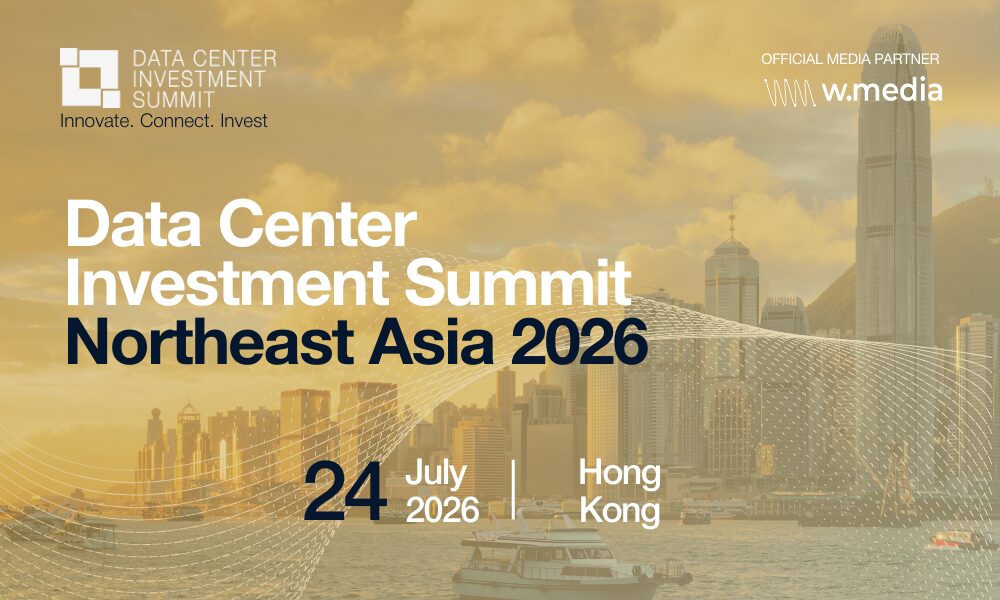 DATA CENTER INVESTMENT SUMMIT
Innovate. Connect. Invest

OFFICIAL MEDIA PARTNER
w.media

Data Center Investment Summit Northeast Asia 2026

24 July 2026 | Hong Kong